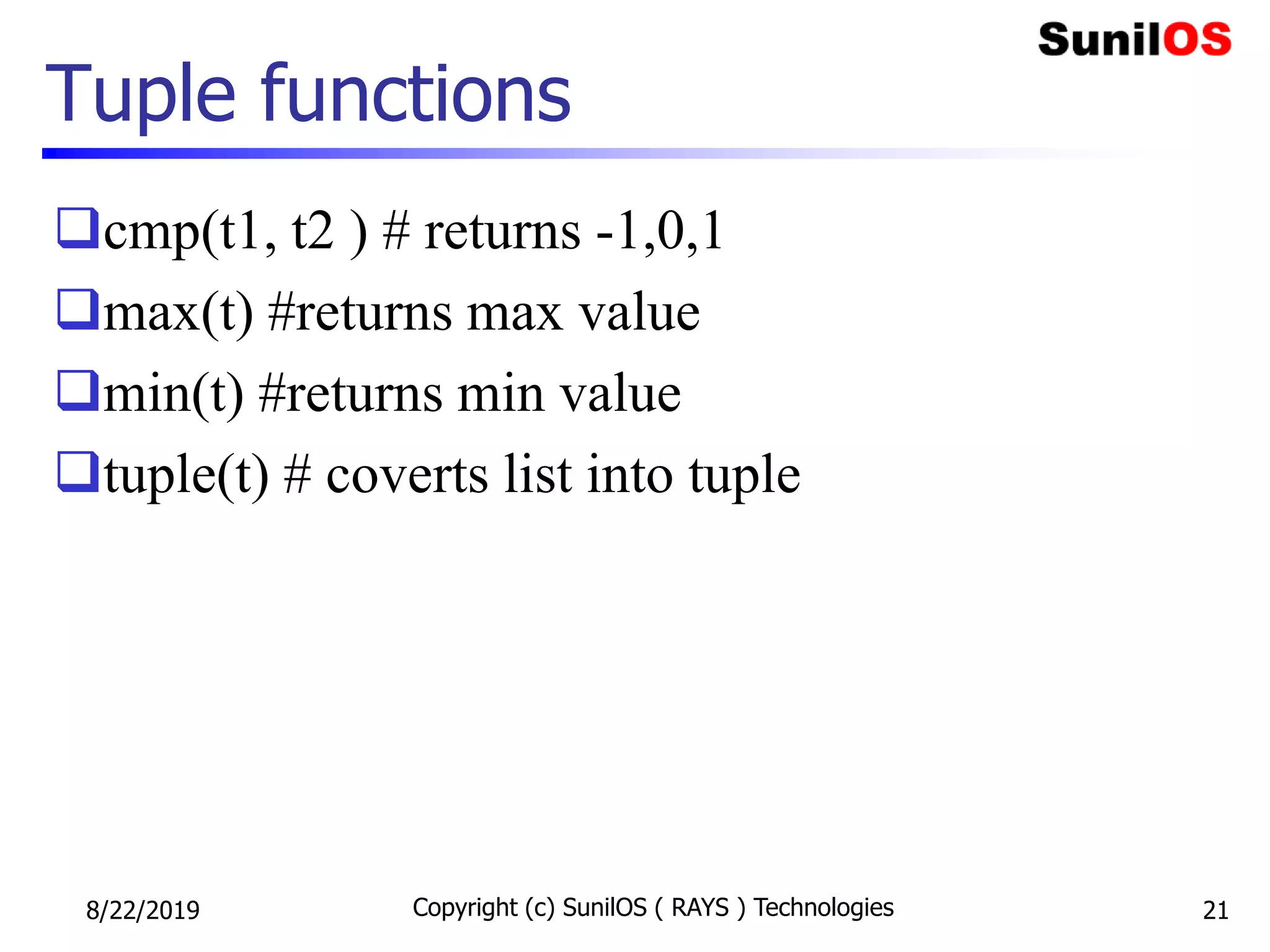 SunilOS

Tuple functions

❑cmp(t1, t2 ) # returns -1,0,1

❑max(t) #returns max value

❑min(t) #returns min value

❑tuple(t) # coverts list into tuple

8/22/2019

Copyright (c) SunilOS ( RAYS ) Technologies

21